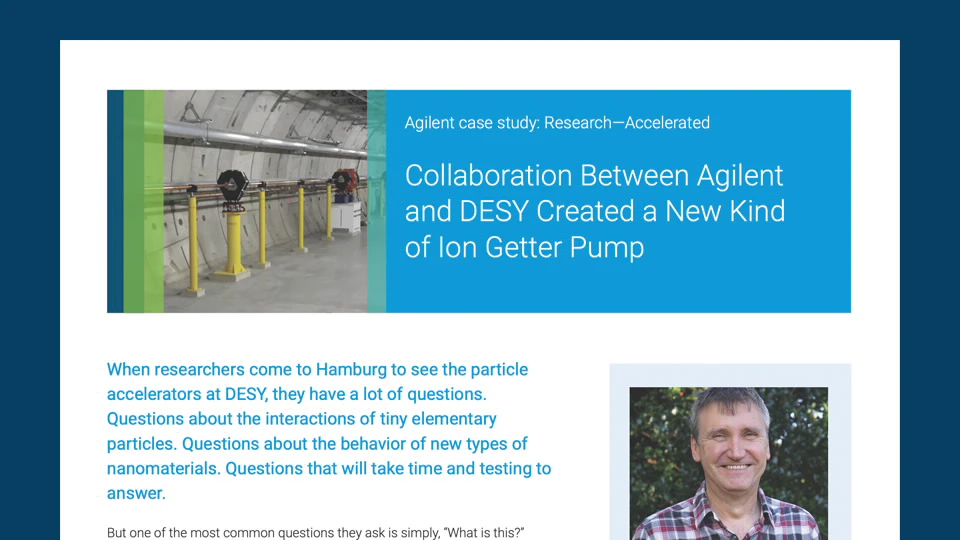 Agilent case study: Research—Accelerated

Collaboration Between Agilent and DESY Created a New Kind of Ion Getter Pump

When researchers come to Hamburg to see the particle accelerators at DESY, they have a lot of questions. Questions about the interactions of tiny elementary particles. Questions about the behavior of new types of nanomaterials. Questions that will take time and testing to answer.

But one of the most common questions they ask is simply, "What is this?"